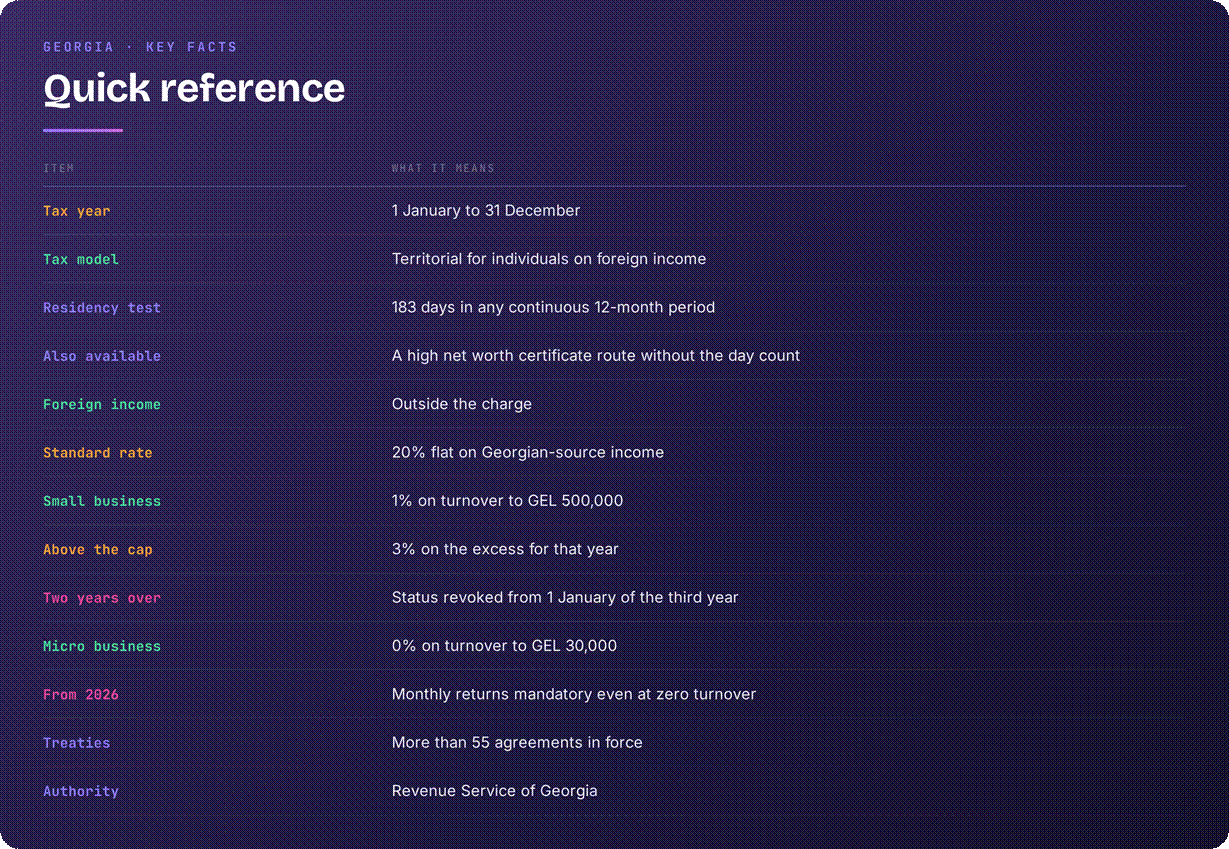 GEORGIA · KEY FACTS

Quick reference

| ITEM | WHAT IT MEANS |
|---|---|
| Tax year | 1 January to 31 December |
| Tax model | Territorial for individuals on foreign income |
| Residency test | 183 days in any continuous 12-month period |
| Also available | A high net worth certificate route without the day count |
| Foreign income | Outside the charge |
| Standard rate | 20% flat on Georgian-source income |
| Small business | 1% on turnover to GEL 500,000 |
| Above the cap | 3% on the excess for that year |
| Two years over | Status revoked from 1 January of the third year |
| Micro business | 0% on turnover to GEL 30,000 |
| From 2026 | Monthly returns mandatory even at zero turnover |
| Treaties | More than 55 agreements in force |
| Authority | Revenue Service of Georgia |